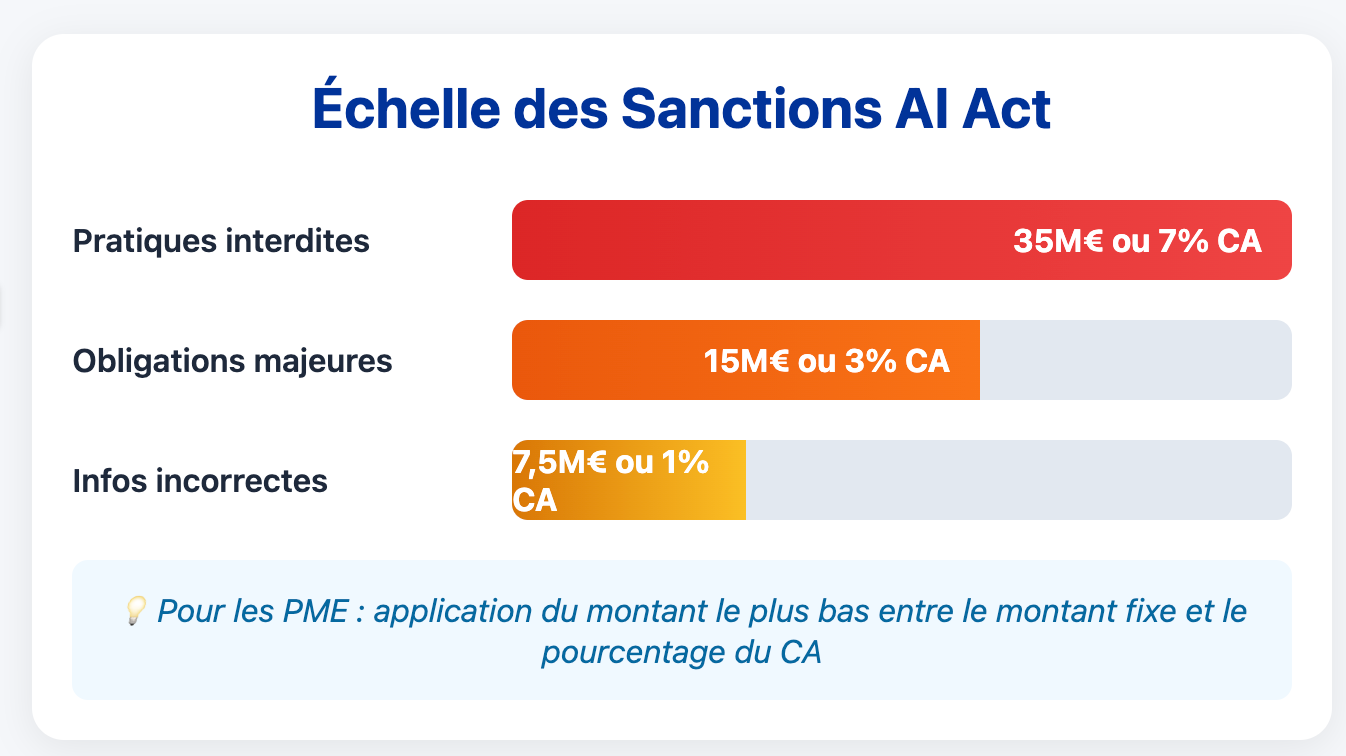 Échelle des Sanctions AI Act

Pratiques interdites
35M€ ou 7% CA

Obligations majeures
15M€ ou 3% CA

Infos incorrectes
7,5M€ ou 1% CA

💡 Pour les PME : application du montant le plus bas entre le montant fixe et le pourcentage du CA